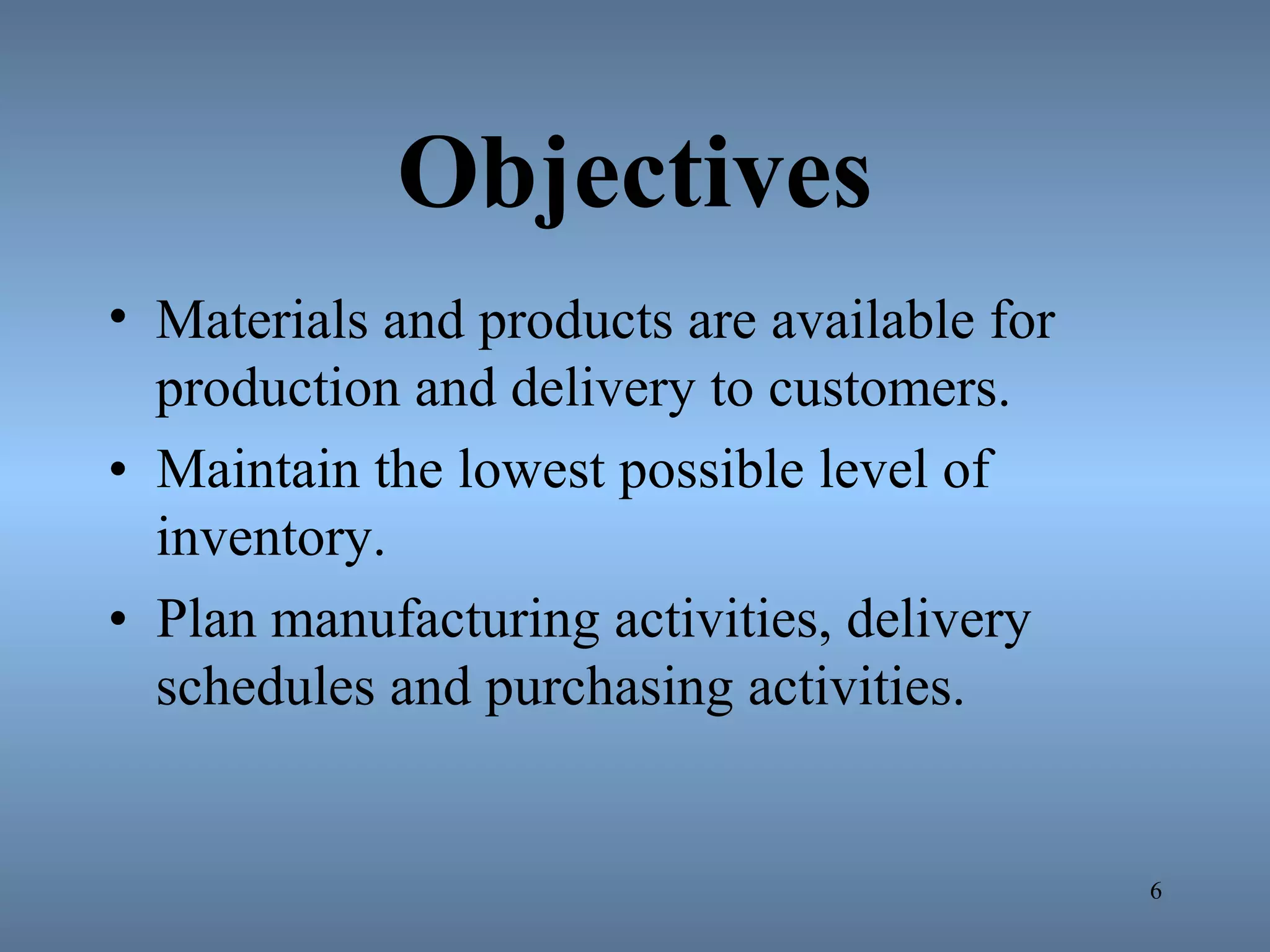 Objectives

• Materials and products are available for production and delivery to customers.
• Maintain the lowest possible level of inventory.
• Plan manufacturing activities, delivery schedules and purchasing activities.

6